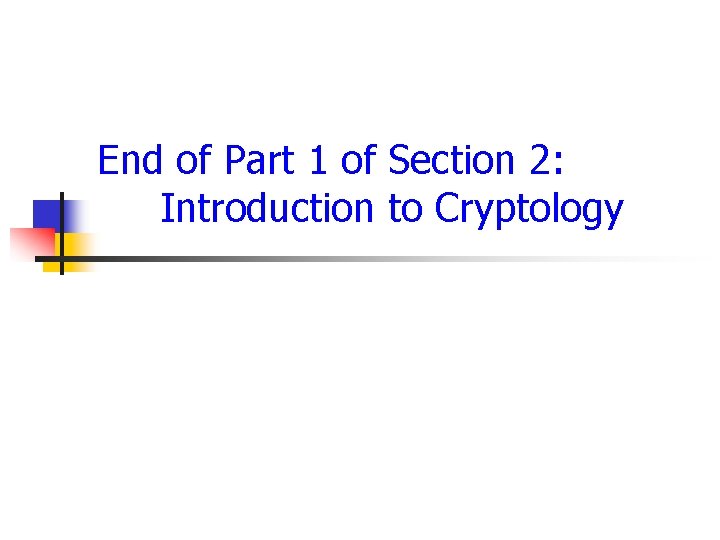 End of Part 1 of Section 2:
Introduction to Cryptology